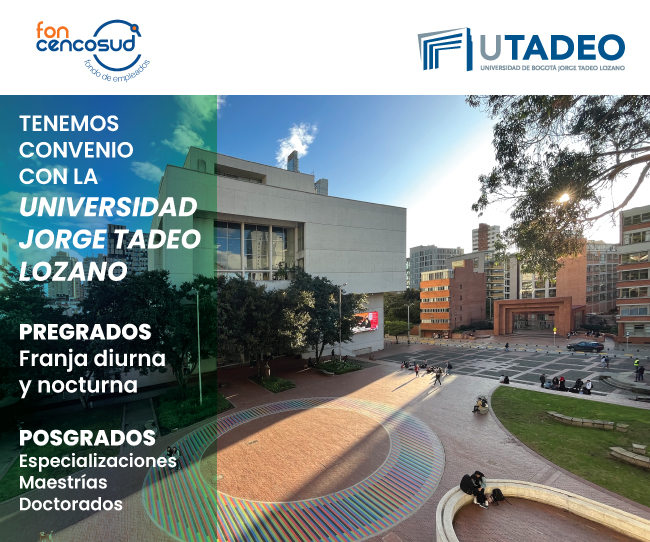 fon cencosud
fondo de empleados

UTADEO
UNIVERSIDAD DE BOGOTÁ JORGE TADEO LOZANO

TENEMOS CONVENIO CON LA UNIVERSIDAD JORGE TADEO LOZANO

PREGRADOS
Franja diurna y nocturna

POSGRADOS
Especializaciones
Maestrías
Doctorados